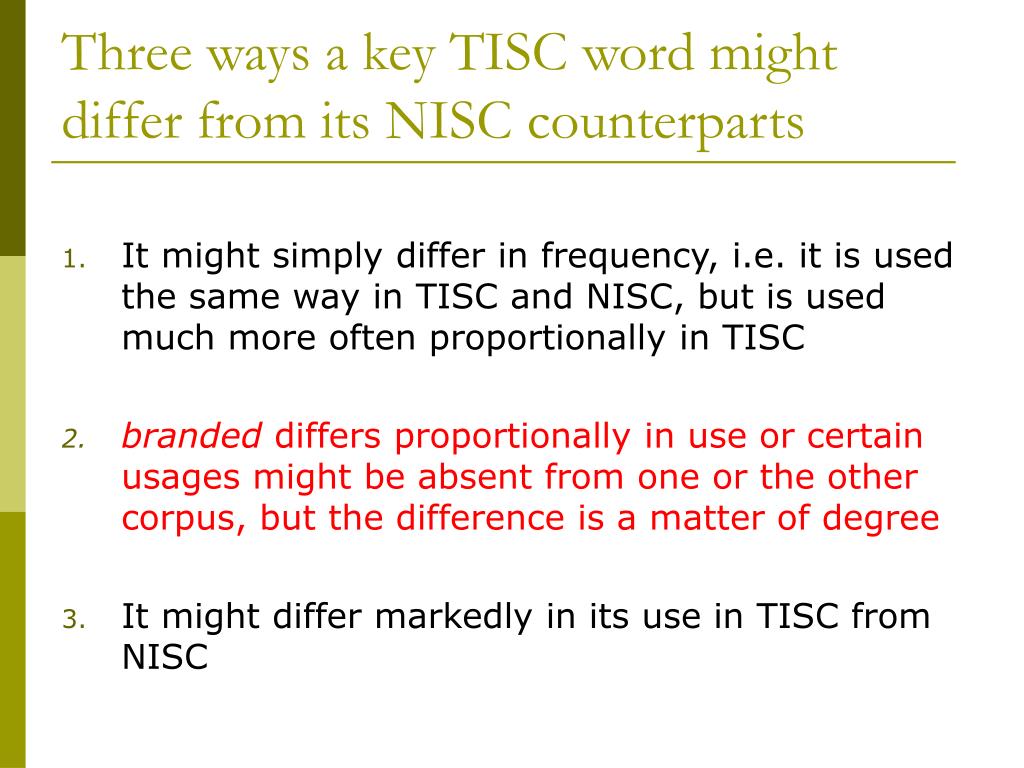 Three ways a key TISC word might differ from its NISC counterparts

1. It might simply differ in frequency, i.e. it is used the same way in TISC and NISC, but is used much more often proportionally in TISC

2. branded differs proportionally in use or certain usages might be absent from one or the other corpus, but the difference is a matter of degree

3. It might differ markedly in its use in TISC from NISC